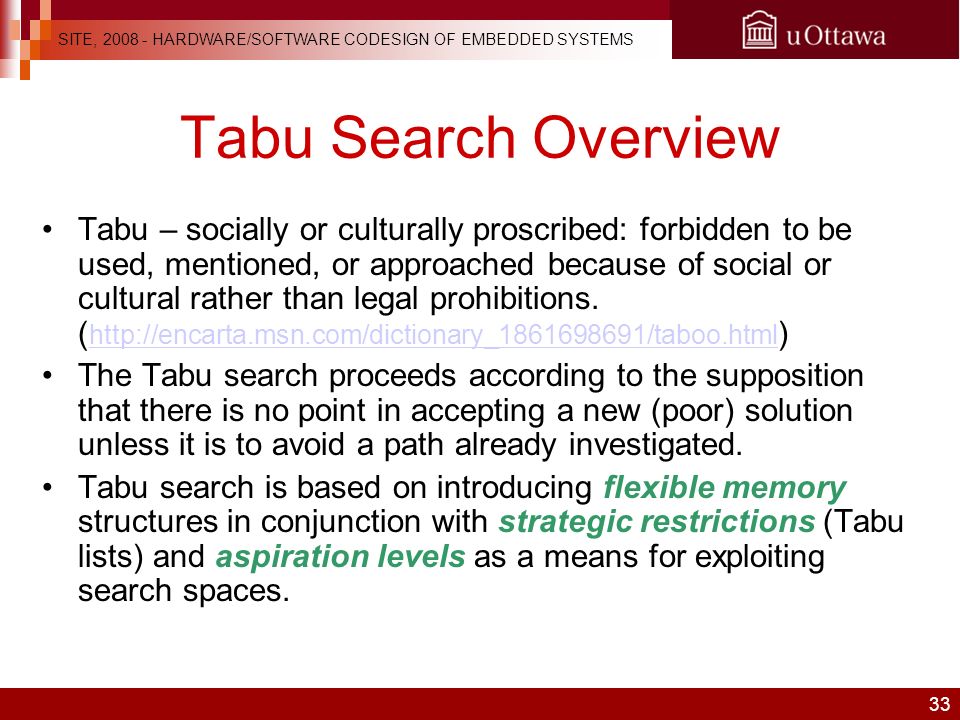 SITE, 2008 - HARDWARE/SOFTWARE CODESIGN OF EMBEDDED SYSTEMS

uOttawa

Tabu Search Overview

• Tabu – socially or culturally proscribed: forbidden to be used, mentioned, or approached because of social or cultural rather than legal prohibitions. (http://encarta.msn.com/dictionary_1861698691/taboo.html)

• The Tabu search proceeds according to the supposition that there is no point in accepting a new (poor) solution unless it is to avoid a path already investigated.

• Tabu search is based on introducing flexible memory structures in conjunction with strategic restrictions (Tabu lists) and aspiration levels as a means for exploiting search spaces.

33